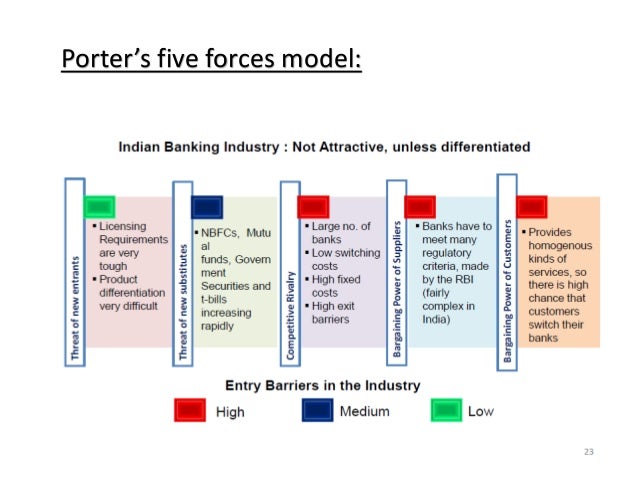 Porter's five forces model:

Indian Banking Industry : Not Attractive, unless differentiated

Threat of new entrants

▪ Licensing Requirements are very tough
▪ Product differentiation very difficult

Threat of new substitutes

▪ NBFCs, Mutu al funds, Govern ment Securities and t-bills increasing rapidly

Competitive Rivalry

▪ Large no. of banks
▪ Low switching costs
▪ High fixed costs
▪ High exit barriers

Bargaining Power of Suppliers

▪ Banks have to meet many regulatory criteria, made by the RBI (fairly complex in India)

Bargaining Power of Customers

▪ Provides homogenous kinds of services, so there is high chance that customers switch their banks

Entry Barriers in the Industry

High Medium Low

23